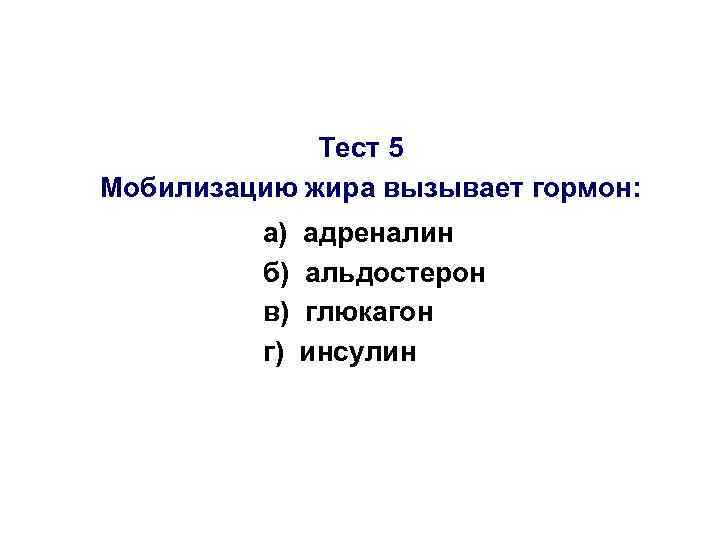 Тест 5
Мобилизацию жира вызывает гормон:

а) адреналин
б) альдостерон
в) глюкагон
г) инсулин